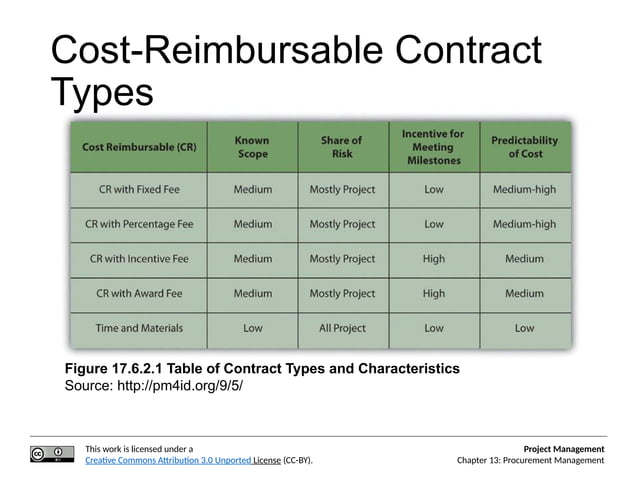 Cost-Reimbursable Contract Types

| Cost Reimbursable (CR) | Known Scope | Share of Risk | Incentive for Meeting Milestones | Predictability of Cost |
|---|---|---|---|---|
| CR with Fixed Fee | Medium | Mostly Project | Low | Medium-high |
| CR with Percentage Fee | Medium | Mostly Project | Low | Medium-high |
| CR with Incentive Fee | Medium | Mostly Project | High | Medium |
| CR with Award Fee | Medium | Mostly Project | High | Medium |
| Time and Materials | Low | All Project | Low | Low |

Figure 17.6.2.1 Table of Contract Types and Characteristics
Source: http://pm4id.org/9/5/

This work is licensed under a Creative Commons Attribution 3.0 Unported License (CC-BY).

Project Management
Chapter 13: Procurement Management